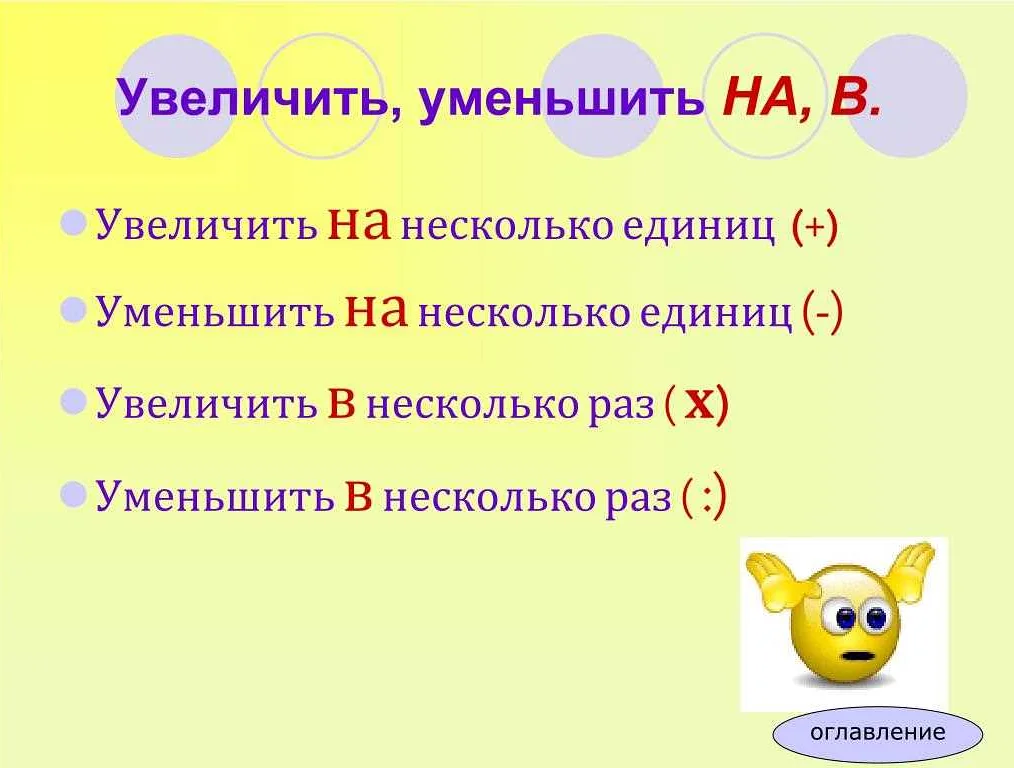 Увеличить, уменьшить НА, В.

Увеличить на несколько единиц (+)

Уменьшить на несколько единиц (-)

Увеличить в несколько раз ( х)

Уменьшить в несколько раз ( :)

оглавление